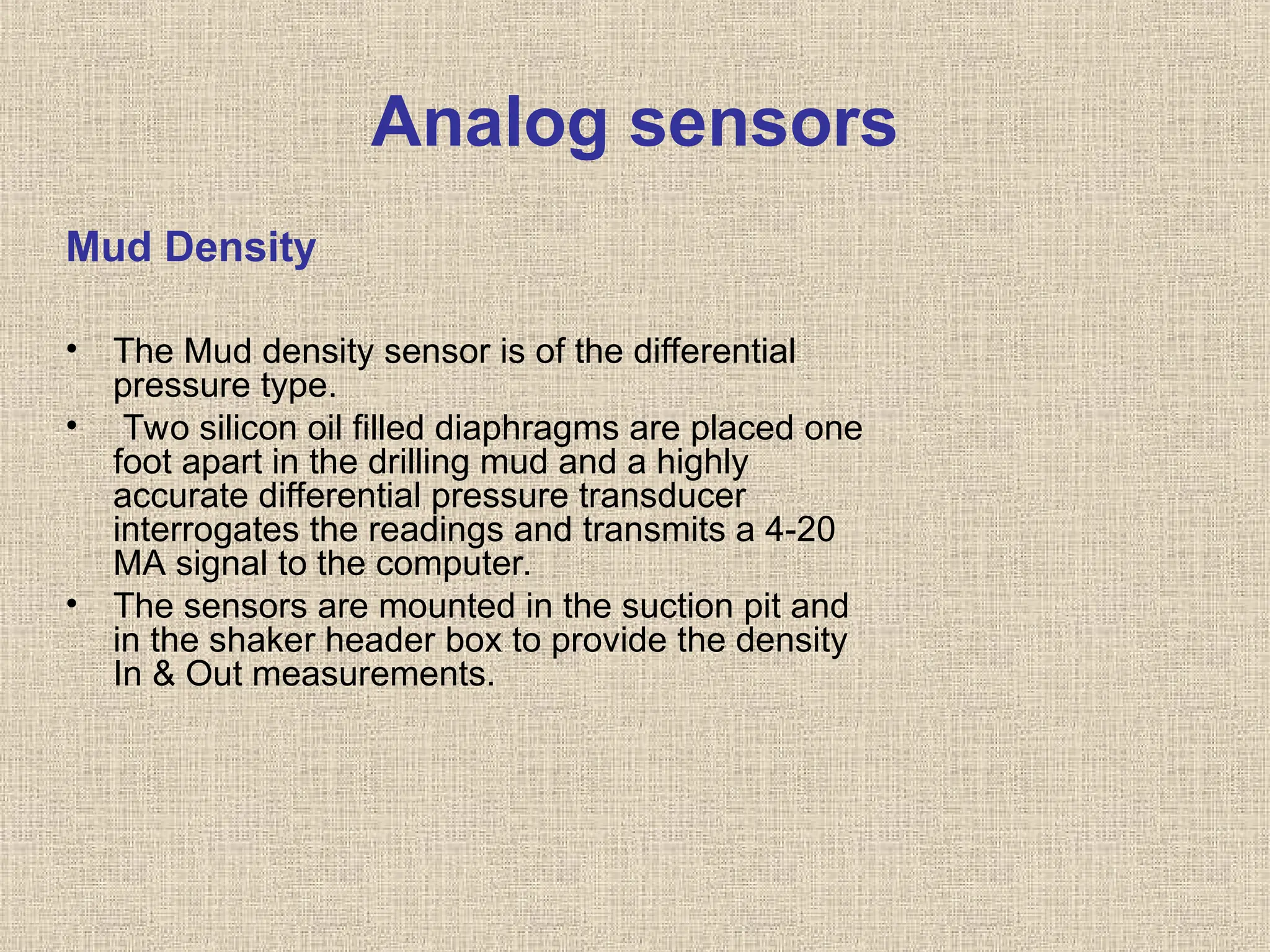 Analog sensors

Mud Density

• The Mud density sensor is of the differential pressure type.
• Two silicon oil filled diaphragms are placed one foot apart in the drilling mud and a highly accurate differential pressure transducer interrogates the readings and transmits a 4-20 MA signal to the computer.
• The sensors are mounted in the suction pit and in the shaker header box to provide the density In & Out measurements.